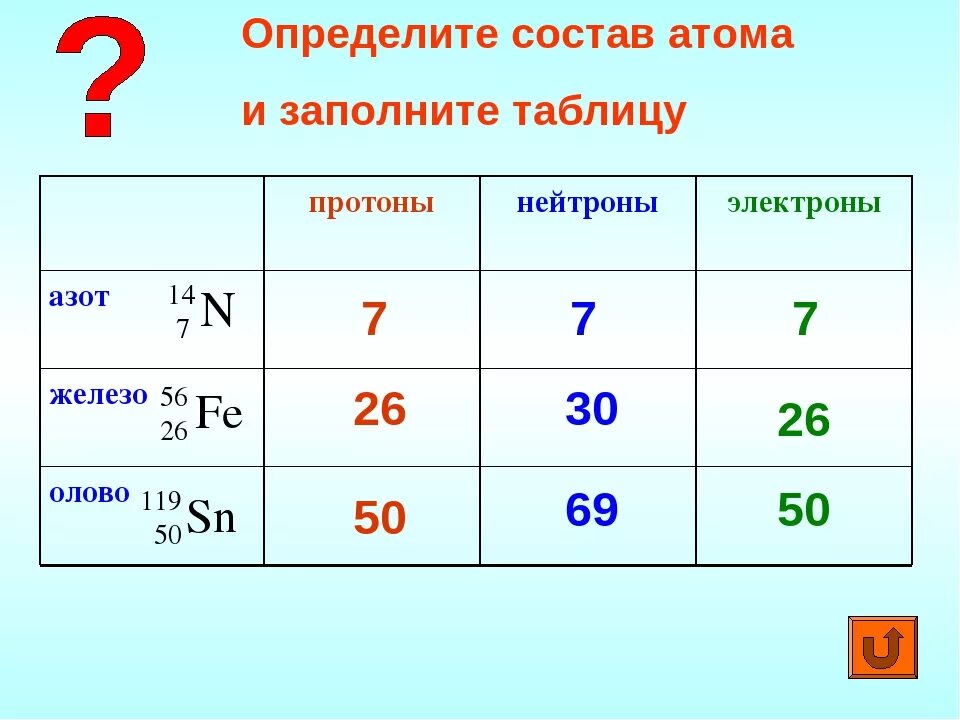 ?

Определите состав атома

и заполните таблицу

| | протоны | нейтроны | электроны |
|---|---|---|---|
| азот $^{14}_{7}N$ | 7 | 7 | 7 |
| железо $^{56}_{26}Fe$ | 26 | 30 | 26 |
| олово $^{119}_{50}Sn$ | 50 | 69 | 50 |